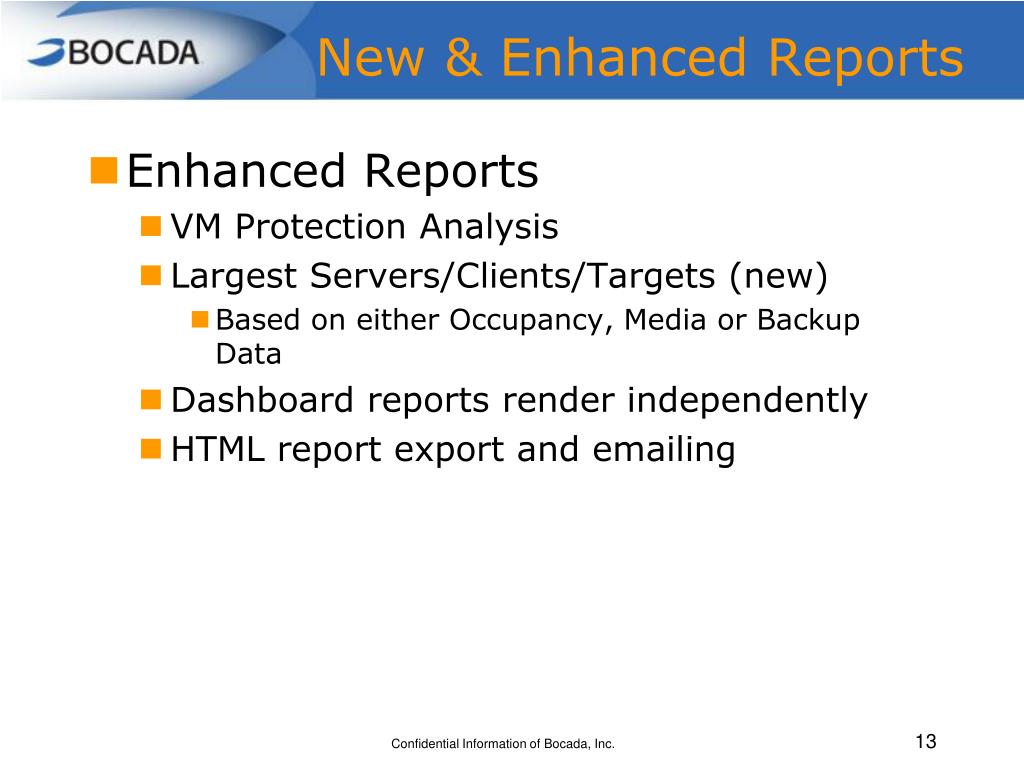 BOCADA

New & Enhanced Reports

Enhanced Reports

VM Protection Analysis

Largest Servers/Clients/Targets (new)

Based on either Occupancy, Media or Backup Data

Dashboard reports render independently

HTML report export and emailing

Confidential Information of Bocada, Inc.

13